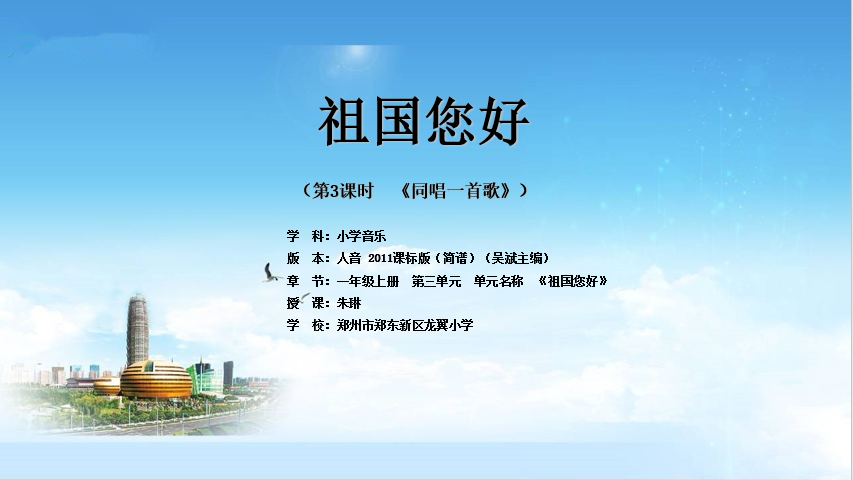 祖国您好

（第3课时 《同唱一首歌》）

学 科：小学音乐
版 本：人音 2011课标版（简谱）（吴斌主编）
章 节：一年级上册 第三单元 单元名称 《祖国您好》
授 课：朱琳
学 校：郑州市郑东新区龙翼小学